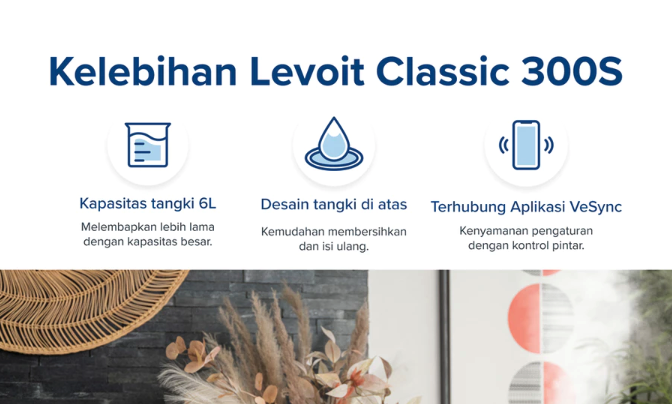 Kelebihan Levoit Classic 300S

Kapasitas tangki 6L

Melembapkan lebih lama dengan kapasitas besar.

Desain tangki di atas

Kemudahan membersihkan dan isi ulang.

Terhubung Aplikasi VeSync

Kenyamanan pengaturan dengan kontrol pintar.